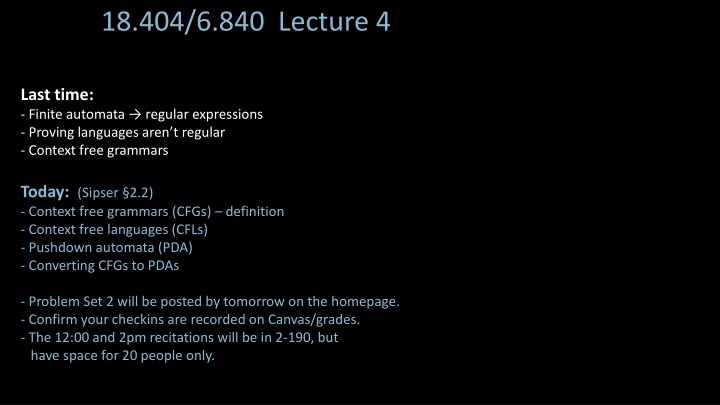 18.404/6.840 Lecture 4

Last time:
- Finite automata → regular expressions
- Proving languages aren't regular
- Context free grammars

Today: (Sipser §2.2)
- Context free grammars (CFGs) – definition
- Context free languages (CFLs)
- Pushdown automata (PDA)
- Converting CFGs to PDAs

- Problem Set 2 will be posted by tomorrow on the homepage.
- Confirm your checkins are recorded on Canvas/grades.
- The 12:00 and 2pm recitations will be in 2-190, but have space for 20 people only.